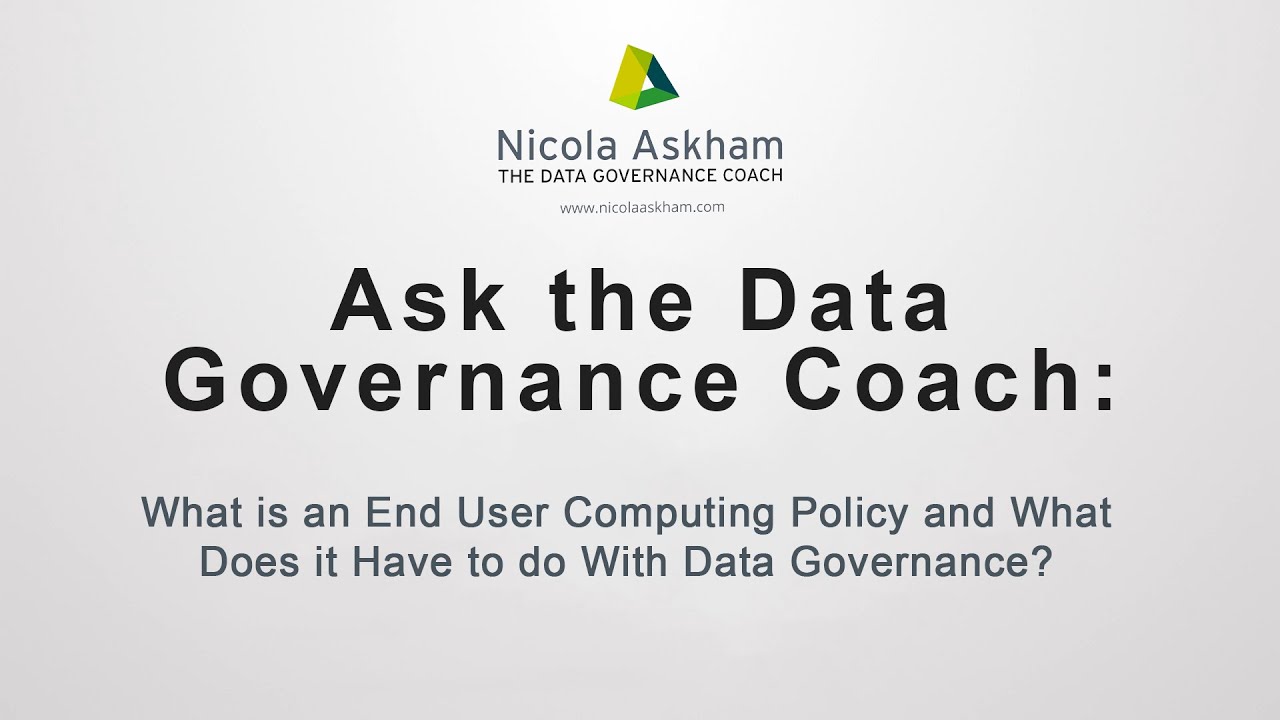 Nicola Askham
THE DATA GOVERNANCE COACH
www.nicolaaskham.com

Ask the Data Governance Coach:

What is an End User Computing Policy and What Does it Have to do With Data Governance?